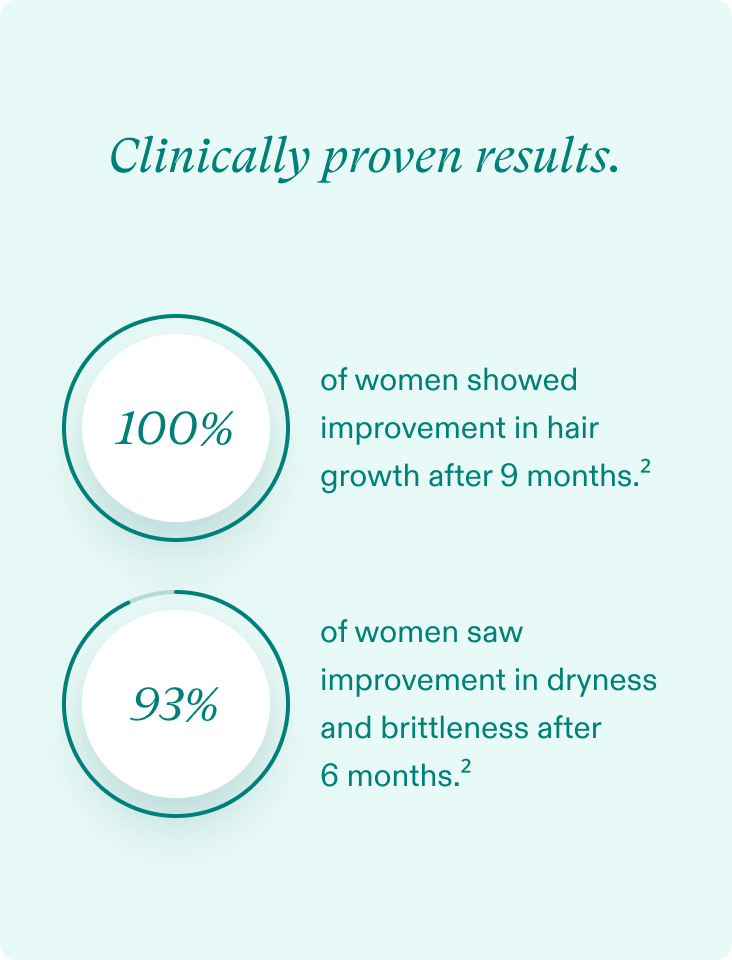 Clinically proven results.

100%

of women showed improvement in hair growth after 9 months.$^2$

93%

of women saw improvement in dryness and brittleness after 6 months.$^2$